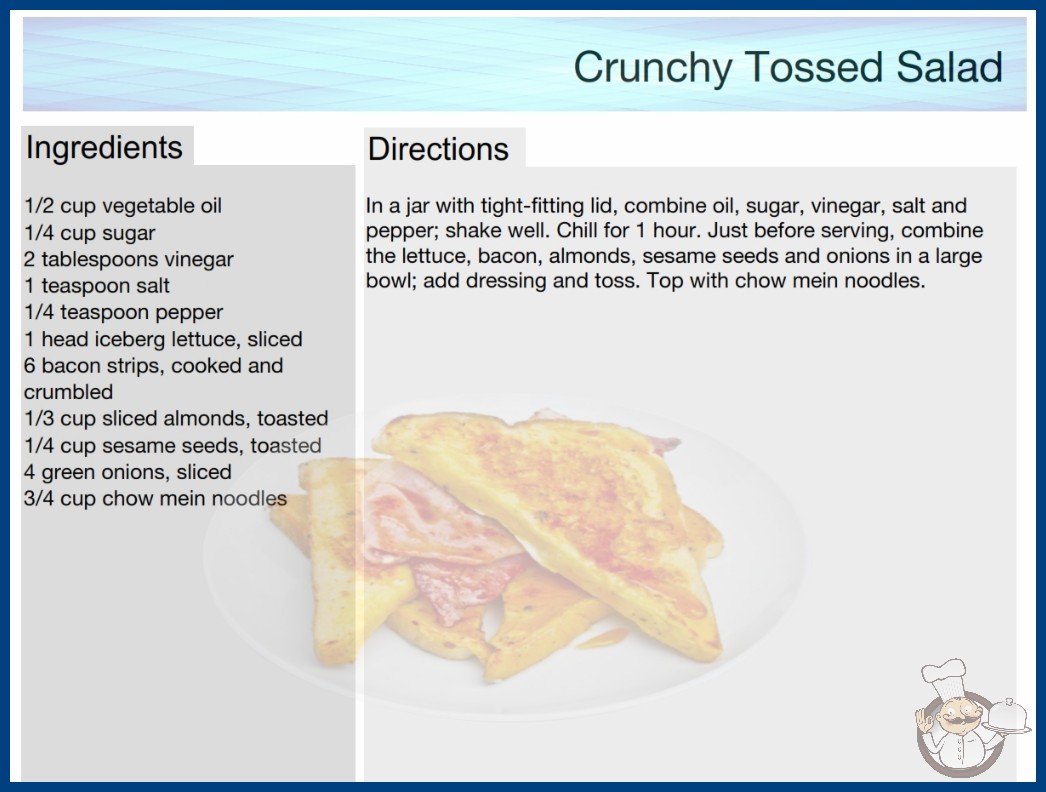 Crunchy Tossed Salad

Ingredients

1/2 cup vegetable oil
1/4 cup sugar
2 tablespoons vinegar
1 teaspoon salt
1/4 teaspoon pepper
1 head iceberg lettuce, sliced
6 bacon strips, cooked and crumbled
1/3 cup sliced almonds, toasted
1/4 cup sesame seeds, toasted
4 green onions, sliced
3/4 cup chow mein noodles

Directions

In a jar with tight-fitting lid, combine oil, sugar, vinegar, salt and pepper; shake well. Chill for 1 hour. Just before serving, combine the lettuce, bacon, almonds, sesame seeds and onions in a large bowl; add dressing and toss. Top with chow mein noodles.